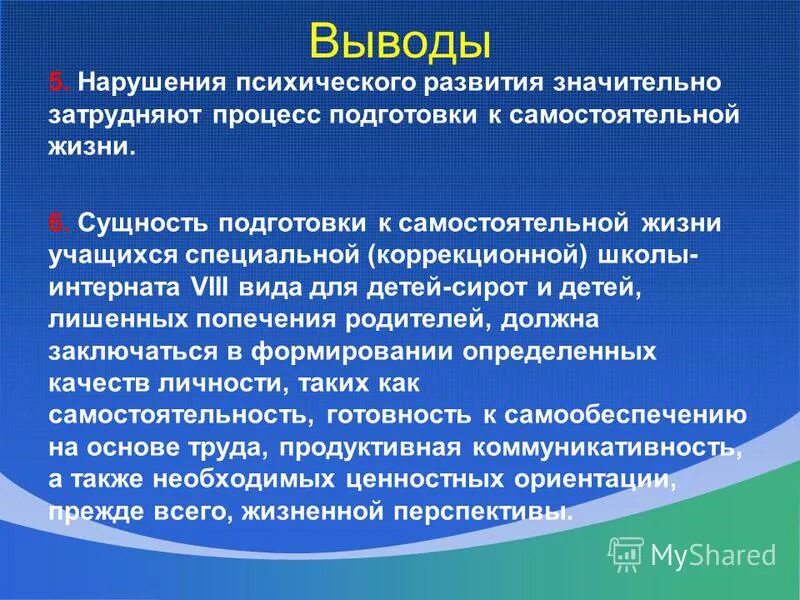 Выводы

5. Нарушения психического развития значительно затрудняют процесс подготовки к самостоятельной жизни.

6. Сущность подготовки к самостоятельной жизни учащихся специальной (коррекционной) школы-интерната VIII вида для детей-сирот и детей, лишенных попечения родителей, должна заключаться в формировании определенных качеств личности, таких как самостоятельность, готовность к самообеспечению на основе труда, продуктивная коммуникативность, а также необходимых ценностных ориентации, прежде всего, жизненной перспективы.

MyShared